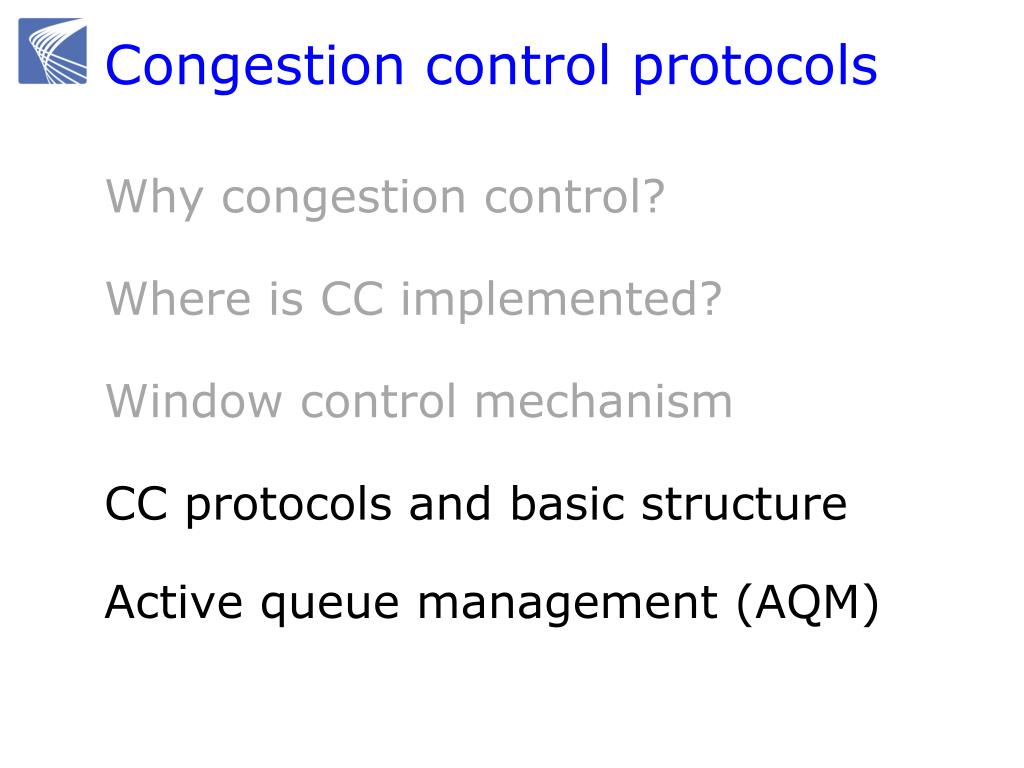 Congestion control protocols

Why congestion control?

Where is CC implemented?

Window control mechanism

CC protocols and basic structure

Active queue management (AQM)